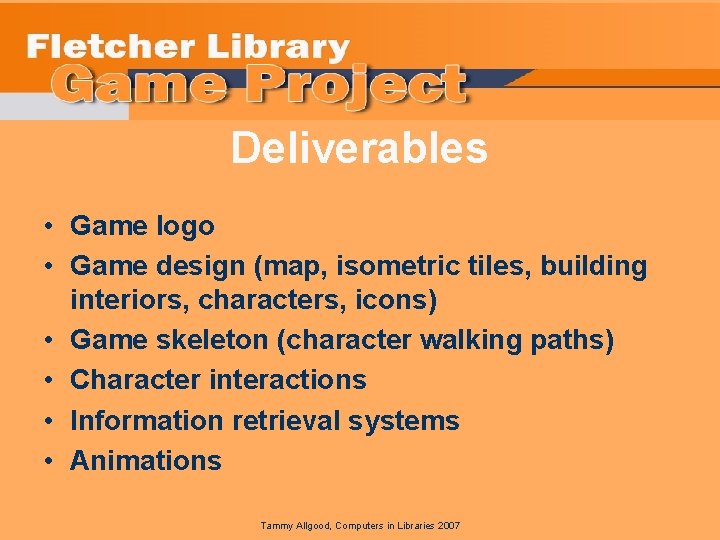 Fletcher Library
Game Project

Deliverables

• Game logo
• Game design (map, isometric tiles, building interiors, characters, icons)
• Game skeleton (character walking paths)
• Character interactions
• Information retrieval systems
• Animations

Tammy Allgood, Computers in Libraries 2007